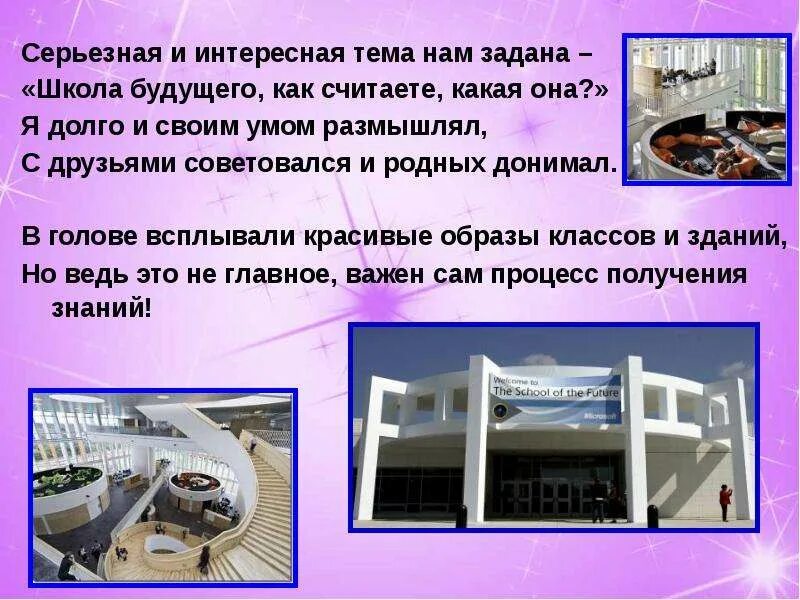 Серьезная и интересная тема нам задана –
«Школа будущего, как считаете, какая она?»
Я долго и своим умом размышлял,
С друзьями советовался и родных донимал.

В голове всплывали красивые образы классов и зданий,
Но ведь это не главное, важен сам процесс получения знаний!

Welcome to
The School of the Future
Microsoft